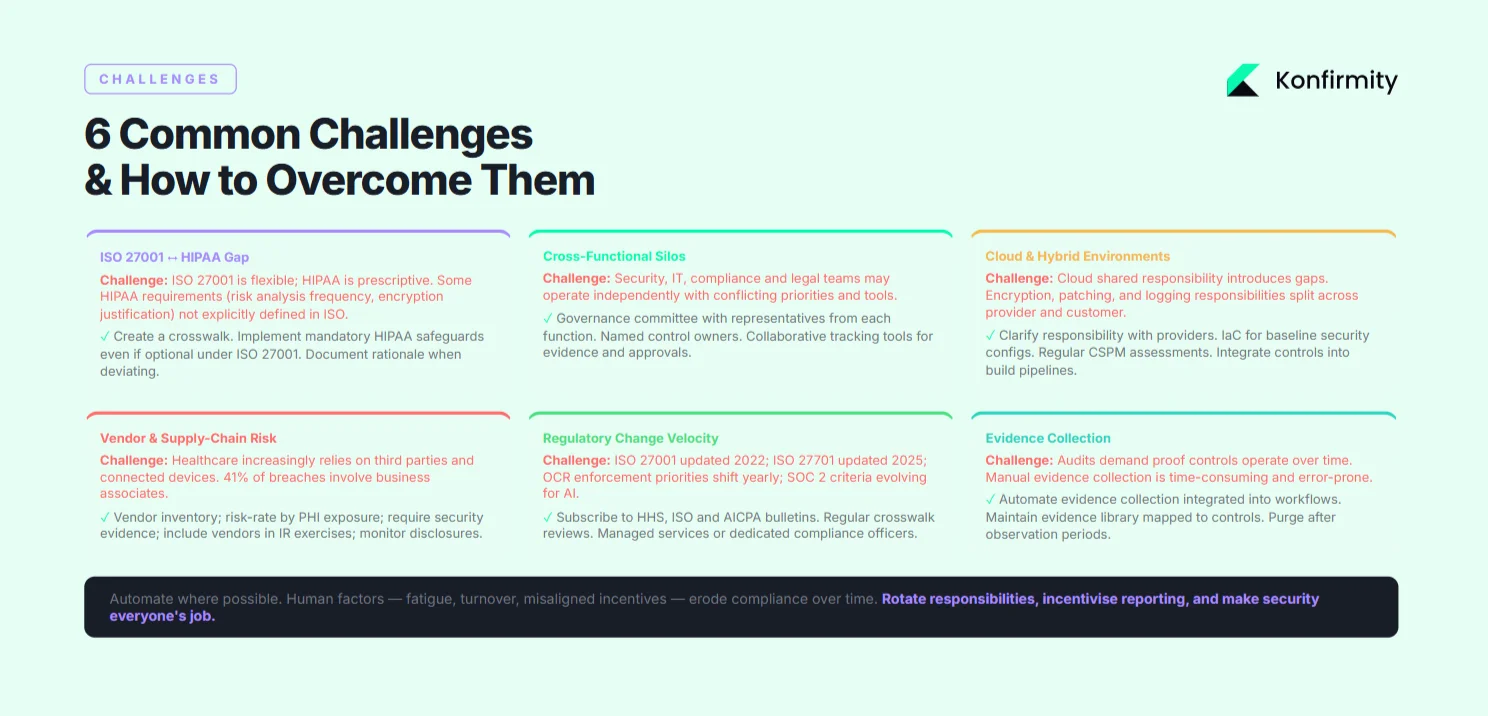 CHALLENGES

Konfirmity

6 Common Challenges
& How to Overcome Them

ISO 27001 ↔ HIPAA Gap

Challenge: ISO 27001 is flexible; HIPAA is prescriptive. Some HIPAA requirements (risk analysis frequency, encryption justification) not explicitly defined in ISO.

✓ Create a crosswalk. Implement mandatory HIPAA safeguards even if optional under ISO 27001. Document rationale when deviating.

Cross-Functional Silos

Challenge: Security, IT, compliance and legal teams may operate independently with conflicting priorities and tools.

✓ Governance committee with representatives from each function. Named control owners. Collaborative tracking tools for evidence and approvals.

Cloud & Hybrid Environments

Challenge: Cloud shared responsibility introduces gaps. Encryption, patching, and logging responsibilities split across provider and customer.

✓ Clarify responsibility with providers. IaC for baseline security configs. Regular CSPM assessments. Integrate controls into build pipelines.

Vendor & Supply-Chain Risk

Challenge: Healthcare increasingly relies on third parties and connected devices. 41% of breaches involve business associates.

✓ Vendor inventory; risk-rate by PHI exposure; require security evidence; include vendors in IR exercises; monitor disclosures.

Regulatory Change Velocity

Challenge: ISO 27001 updated 2022; ISO 27701 updated 2025; OCR enforcement priorities shift yearly; SOC 2 criteria evolving for AI.

✓ Subscribe to HHS, ISO and AICPA bulletins. Regular crosswalk reviews. Managed services or dedicated compliance officers.

Evidence Collection

Challenge: Audits demand proof controls operate over time. Manual evidence collection is time-consuming and error-prone.

✓ Automate evidence collection integrated into workflows. Maintain evidence library mapped to controls. Purge after observation periods.

Automate where possible. Human factors — fatigue, turnover, misaligned incentives — erode compliance over time. Rotate responsibilities, incentivise reporting, and make security everyone's job.